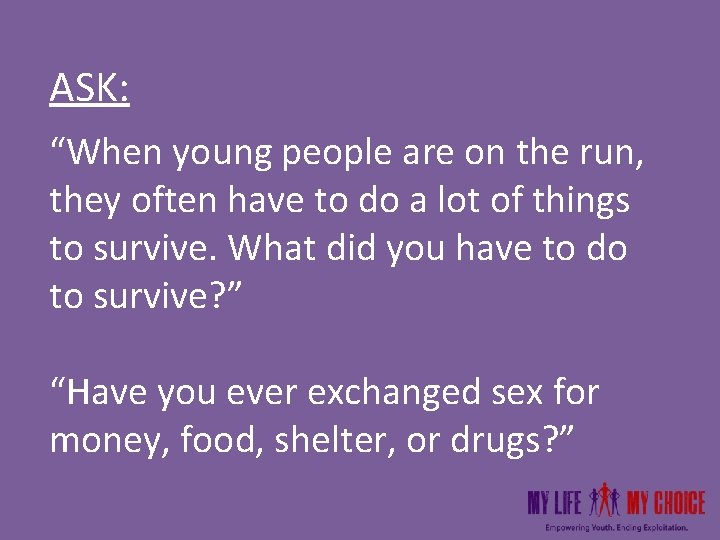 ASK:

“When young people are on the run, they often have to do a lot of things to survive. What did you have to do to survive?”

“Have you ever exchanged sex for money, food, shelter, or drugs?”

MY LIFE MY CHOICE
Empowering Youth. Ending Exploitation.